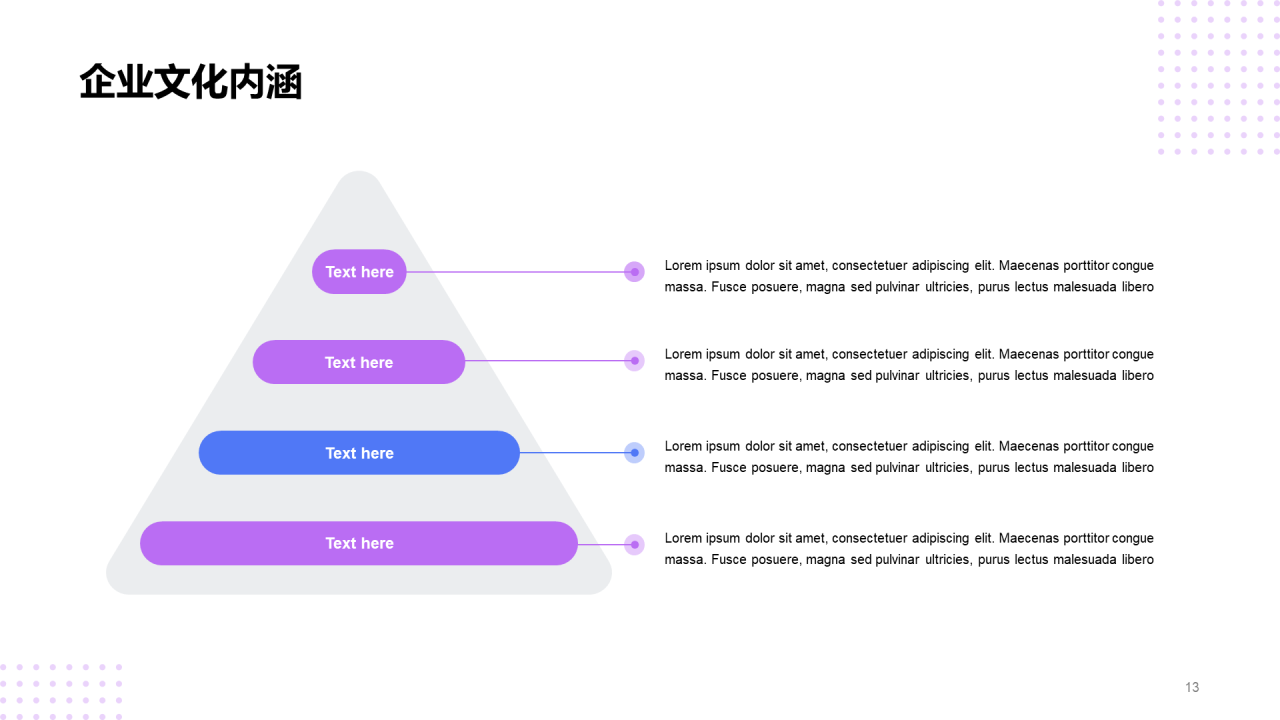 企业文化内涵

Text here

Text here

Text here

Text here

Lorem ipsum dolor sit amet, consectetuer adipiscing elit. Maecenas porttitor congue massa. Fusce posuere, magna sed pulvinar ultricies, purus lectus malesuada libero

Lorem ipsum dolor sit amet, consectetuer adipiscing elit. Maecenas porttitor congue massa. Fusce posuere, magna sed pulvinar ultricies, purus lectus malesuada libero

Lorem ipsum dolor sit amet, consectetuer adipiscing elit. Maecenas porttitor congue massa. Fusce posuere, magna sed pulvinar ultricies, purus lectus malesuada libero

Lorem ipsum dolor sit amet, consectetuer adipiscing elit. Maecenas porttitor congue massa. Fusce posuere, magna sed pulvinar ultricies, purus lectus malesuada libero

13